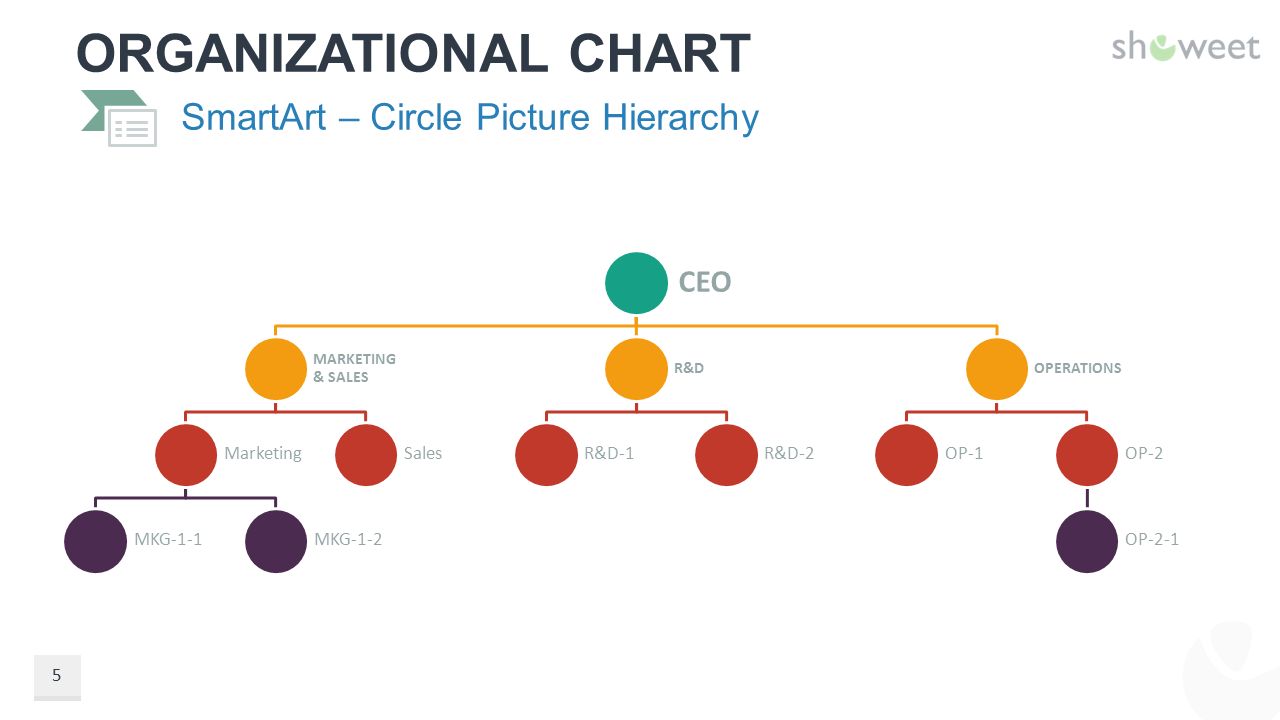 ORGANIZATIONAL CHART

showeet

SmartArt – Circle Picture Hierarchy

CEO

MARKETING & SALES

R&D

OPERATIONS

Marketing

Sales

R&D-1

R&D-2

OP-1

OP-2

MKG-1-1

MKG-1-2

OP-2-1

5